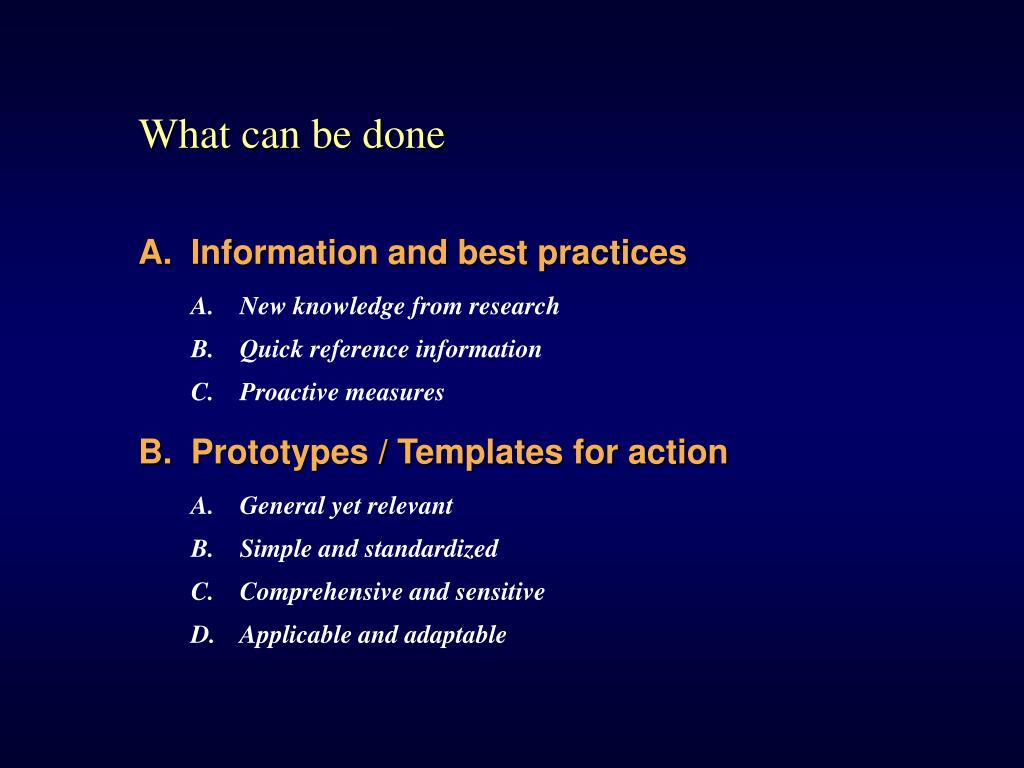 What can be done

A. Information and best practices

A. New knowledge from research

B. Quick reference information

C. Proactive measures

B. Prototypes / Templates for action

A. General yet relevant

B. Simple and standardized

C. Comprehensive and sensitive

D. Applicable and adaptable